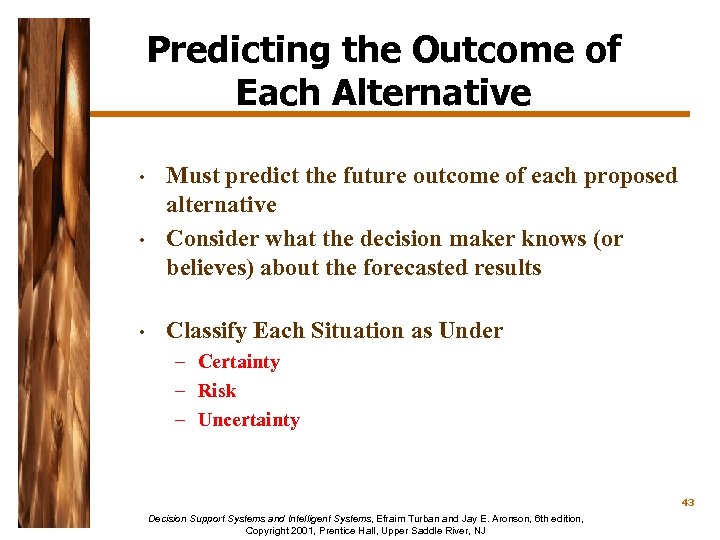 Predicting the Outcome of Each Alternative

• Must predict the future outcome of each proposed alternative
• Consider what the decision maker knows (or believes) about the forecasted results

• Classify Each Situation as Under
– Certainty
– Risk
– Uncertainty

43

Decision Support Systems and Intelligent Systems, Efraim Turban and Jay E. Aronson, 6th edition, Copyright 2001, Prentice Hall, Upper Saddle River, NJ